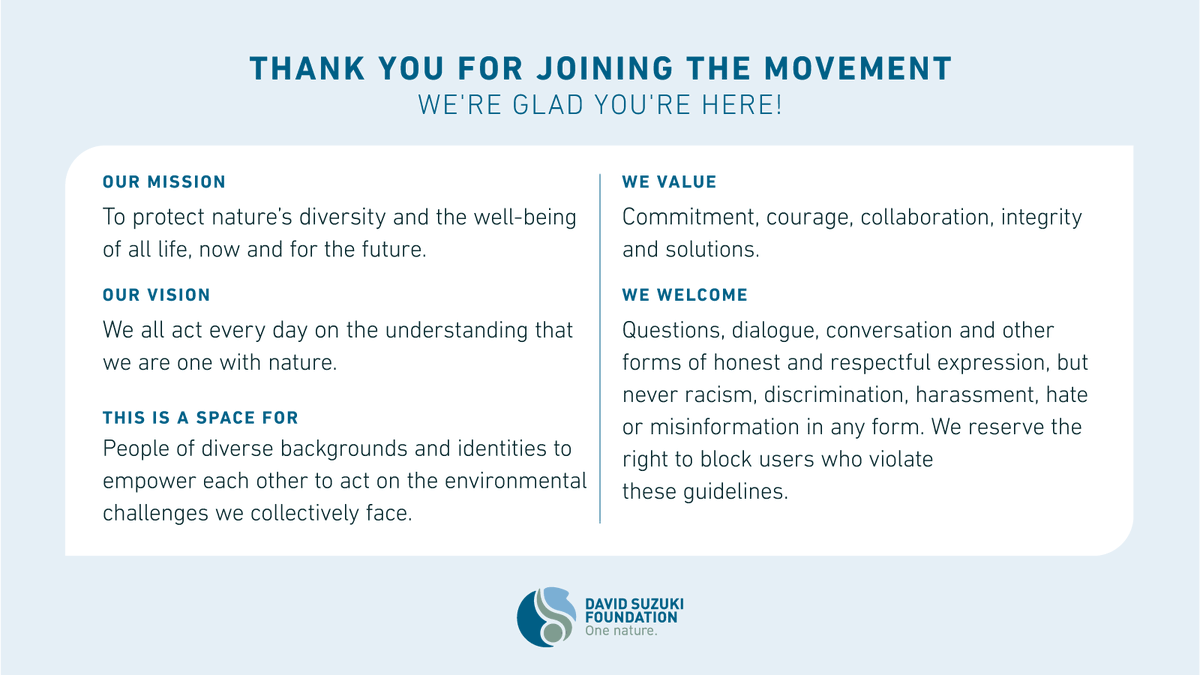 THANK YOU FOR JOINING THE MOVEMENT
WE'RE GLAD YOU'RE HERE!

OUR MISSION
To protect nature's diversity and the well-being of all life, now and for the future.

OUR VISION
We all act every day on the understanding that we are one with nature.

THIS IS A SPACE FOR
People of diverse backgrounds and identities to empower each other to act on the environmental challenges we collectively face.

WE VALUE
Commitment, courage, collaboration, integrity and solutions.

WE WELCOME
Questions, dialogue, conversation and other forms of honest and respectful expression, but never racism, discrimination, harassment, hate or misinformation in any form. We reserve the right to block users who violate these guidelines.

DAVID SUZUKI FOUNDATION
One nature.